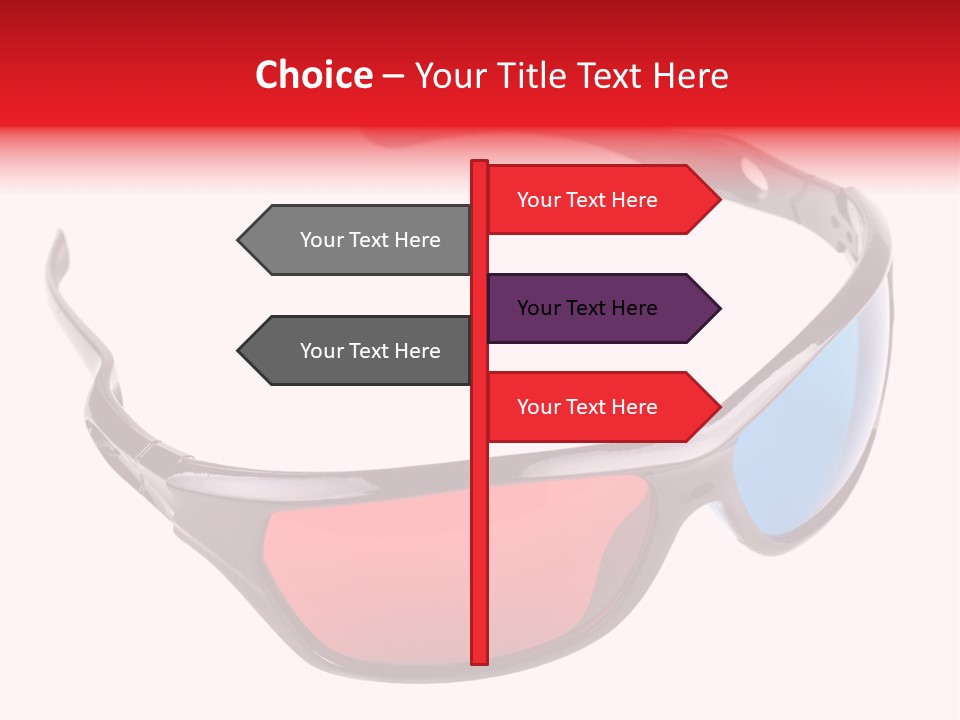 Choice – Your Title Text Here

Your Text Here

Your Text Here

Your Text Here

Your Text Here

Your Text Here